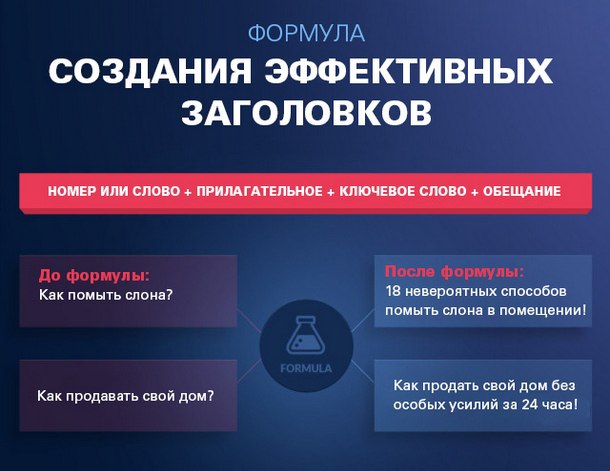 ФОРМУЛА
СОЗДАНИЯ ЭФФЕКТИВНЫХ ЗАГОЛОВКОВ

НОМЕР ИЛИ СЛОВО + ПРИЛАГАТЕЛЬНОЕ + КЛЮЧЕВОЕ СЛОВО + ОБЕЩАНИЕ

До формулы:
Как помыть слона?

Как продавать свой дом?

FORMULA

После формулы:
18 невероятных способов помыть слона в помещении!

Как продать свой дом без особых усилий за 24 часа!